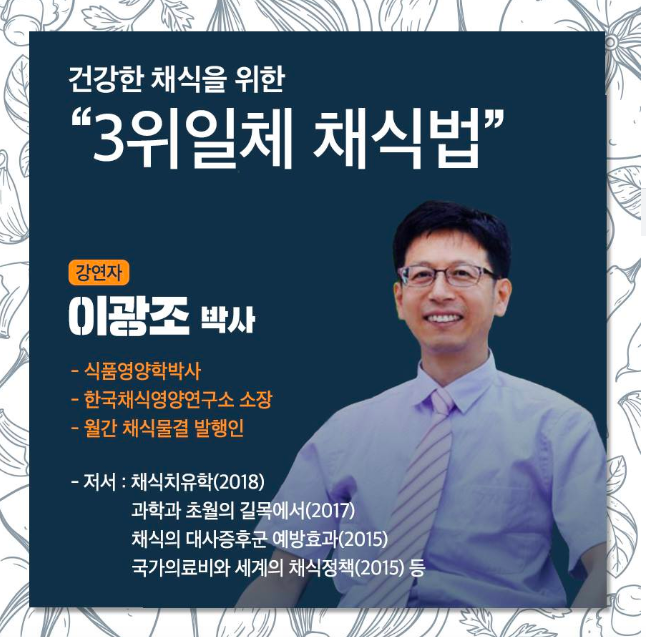 건강한 채식을 위한
“3위일체 채식법”

강연자
이광조 박사

- 식품영양학박사
- 한국채식영양연구소 소장
- 월간 채식물결 발행인

- 저서 : 채식치유학(2018)
과학과 초월의 길목에서(2017)
채식의 대사증후군 예방효과(2015)
국가의료비와 세계의 채식정책(2015) 등